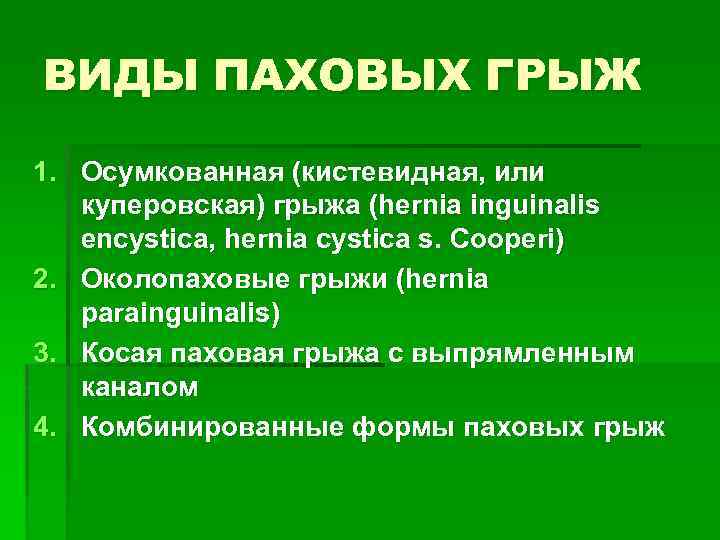 ВИДЫ ПАХОВЫХ ГРЫЖ

1. Осумкованная (кистевидная, или куперовская) грыжа (hernia inguinalis encystica, hernia cystica s. Cooperi)
2. Околопаховые грыжи (hernia parainguinalis)
3. Косая паховая грыжа с выпрямленным каналом
4. Комбинированные формы паховых грыж